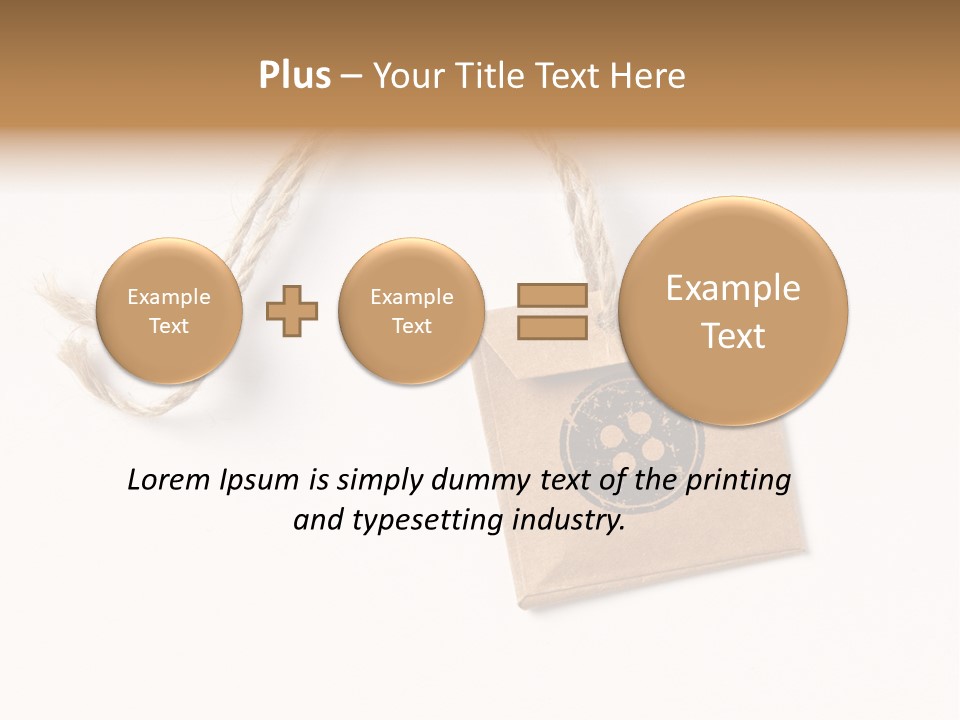 Plus – Your Title Text Here

Example Text

Example Text

Example Text

Lorem Ipsum is simply dummy text of the printing and typesetting industry.